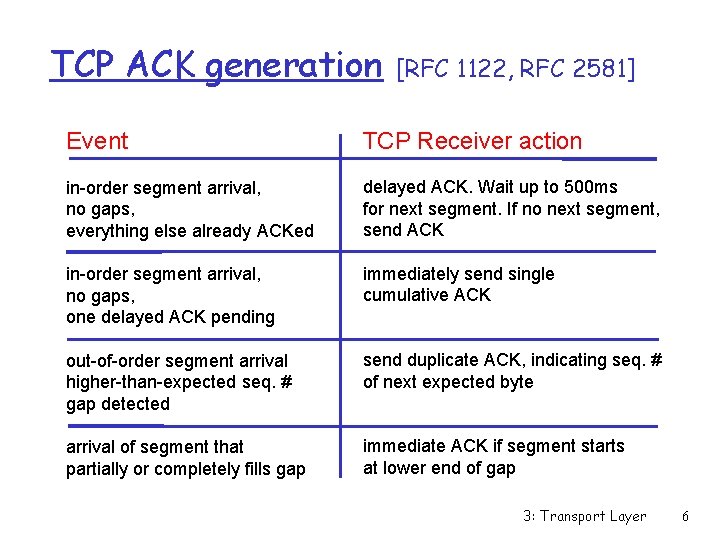 TCP ACK generation [RFC 1122, RFC 2581]

| Event | TCP Receiver action |
|---|---|
| in-order segment arrival, no gaps, everything else already ACKed | delayed ACK. Wait up to 500ms for next segment. If no next segment, send ACK |
| in-order segment arrival, no gaps, one delayed ACK pending | immediately send single cumulative ACK |
| out-of-order segment arrival higher-than-expected seq. # gap detected | send duplicate ACK, indicating seq. # of next expected byte |
| arrival of segment that partially or completely fills gap | immediate ACK if segment starts at lower end of gap |

3: Transport Layer 6